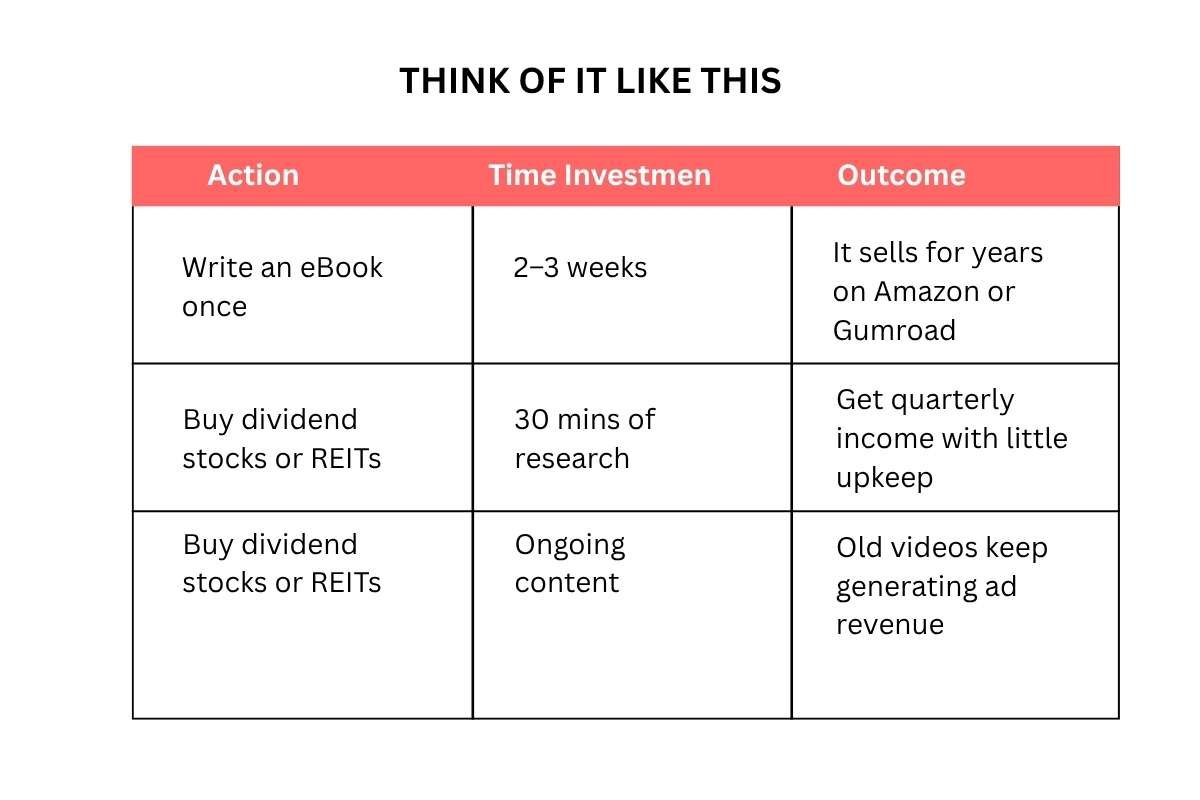 THINK OF IT LIKE THIS

| Action | Time Investmen | Outcome |
|---|---|---|
| Write an eBook once | 2–3 weeks | It sells for years on Amazon or Gumroad |
| Buy dividend stocks or REITs | 30 mins of research | Get quarterly income with little upkeep |
| Buy dividend stocks or REITs | Ongoing content | Old videos keep generating ad revenue |